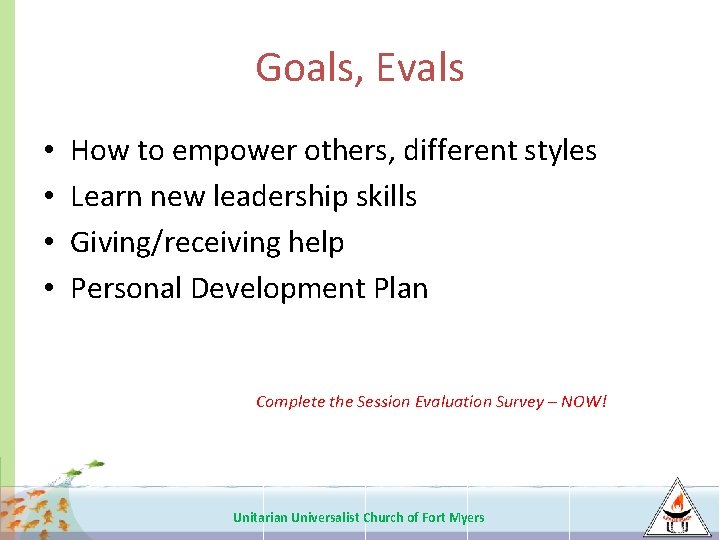 Goals, Evals

• How to empower others, different styles
• Learn new leadership skills
• Giving/receiving help
• Personal Development Plan

Complete the Session Evaluation Survey – NOW!

Unitarian Universalist Church of Fort Myers

UU